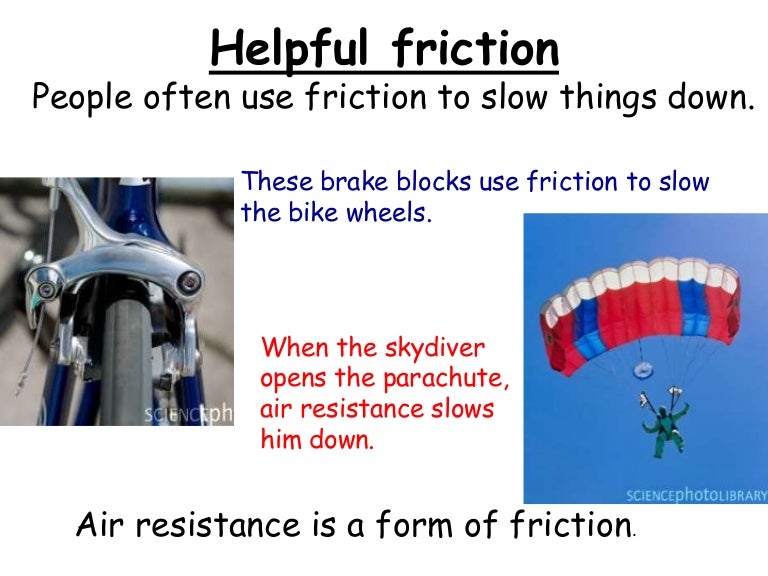 Helpful friction

People often use friction to slow things down.

These brake blocks use friction to slow the bike wheels.

SCIENCEph

When the skydiver opens the parachute, air resistance slows him down.

SCIENCEphotoLIBRARY

Air resistance is a form of friction.